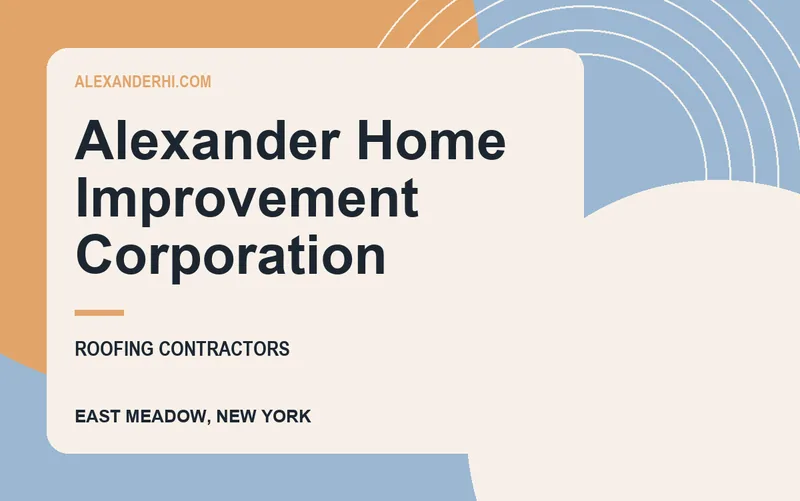 ALEXANDERHI.COM

Alexander Home Improvement Corporation

ROOFING CONTRACTORS

EAST MEADOW, NEW YORK